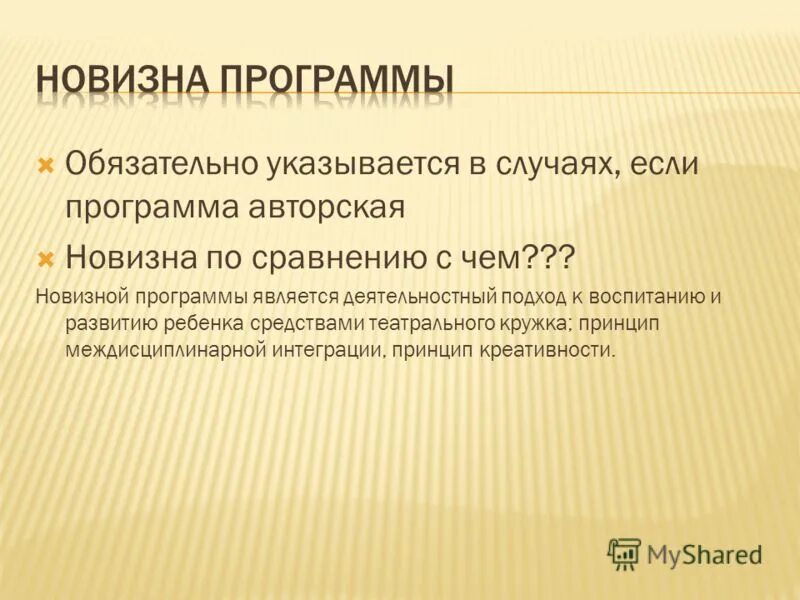 НОВИЗНА ПРОГРАММЫ

Обязательно указывается в случаях, если программа авторская

Новизна по сравнению с чем???

Новизной программы является деятельностный подход к воспитанию и развитию ребенка средствами театрального кружка; принцип междисциплинарной интеграции, принцип креативности.

MyShared